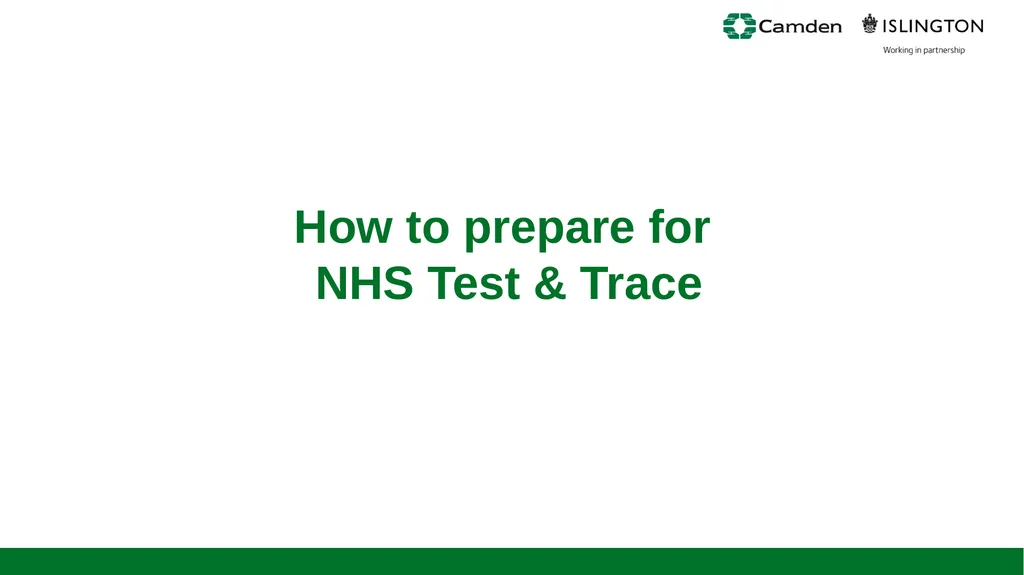 Camden ISLINGTON
Working in partnership

How to prepare for
NHS Test & Trace